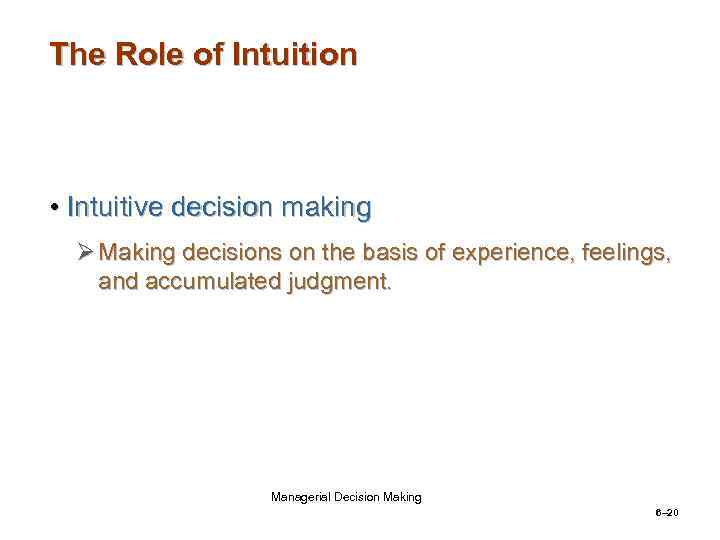 The Role of Intuition

• Intuitive decision making

➢ Making decisions on the basis of experience, feelings, and accumulated judgment.

Managerial Decision Making

6–20